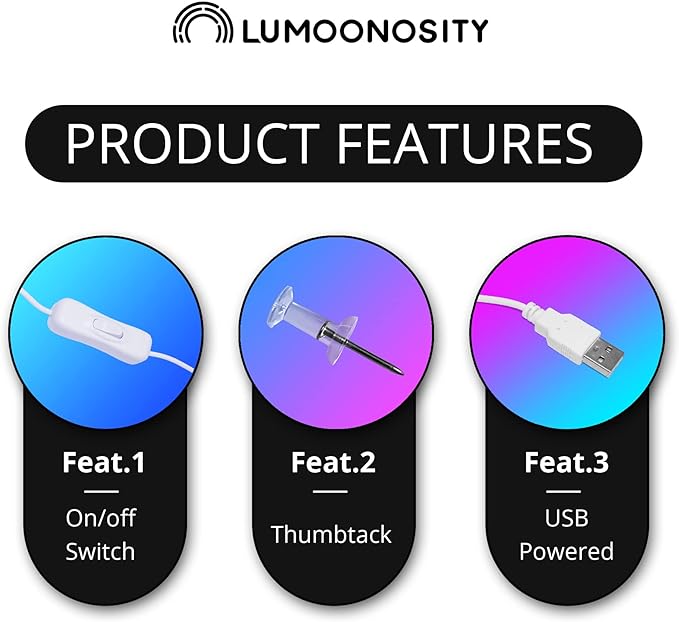 LUMOONOSITY

PRODUCT FEATURES

Feat.1

On/off Switch

Feat.2

Thumbtack

Feat.3

USB Powered